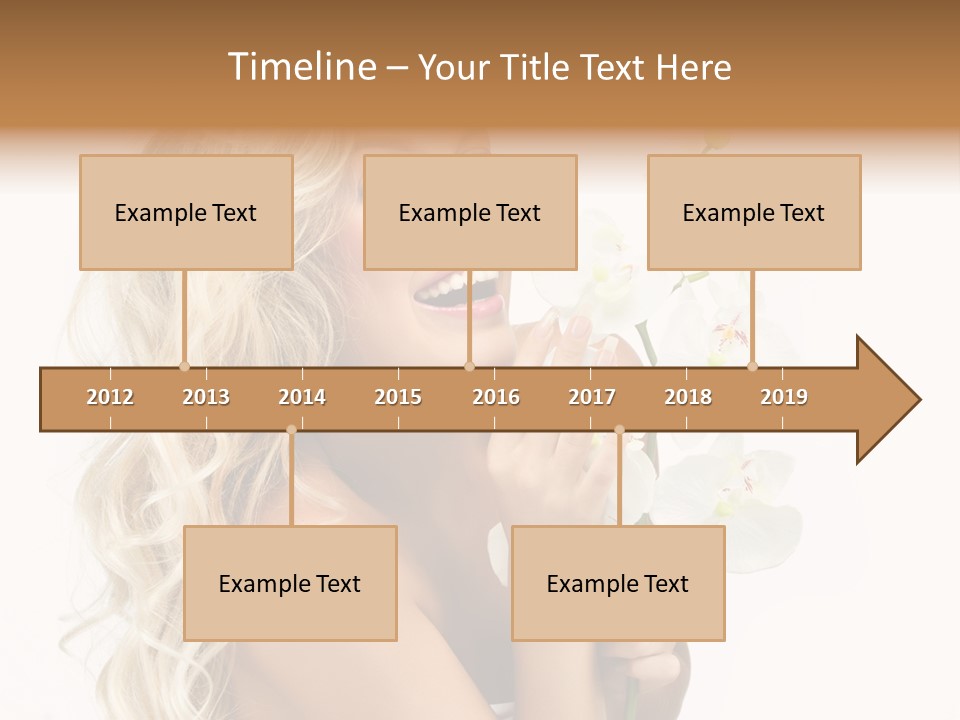 Timeline – Your Title Text Here

Example Text

Example Text

Example Text

2012 2013 2014 2015 2016 2017 2018 2019

Example Text

Example Text